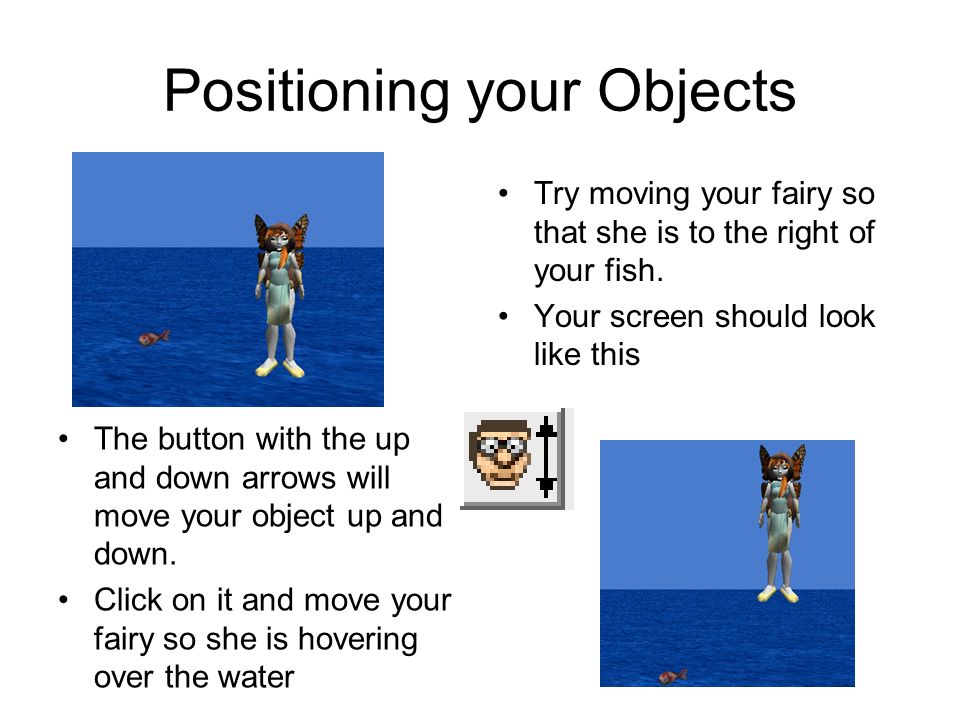 Positioning your Objects

• Try moving your fairy so that she is to the right of your fish.
• Your screen should look like this

• The button with the up and down arrows will move your object up and down.
• Click on it and move your fairy so she is hovering over the water